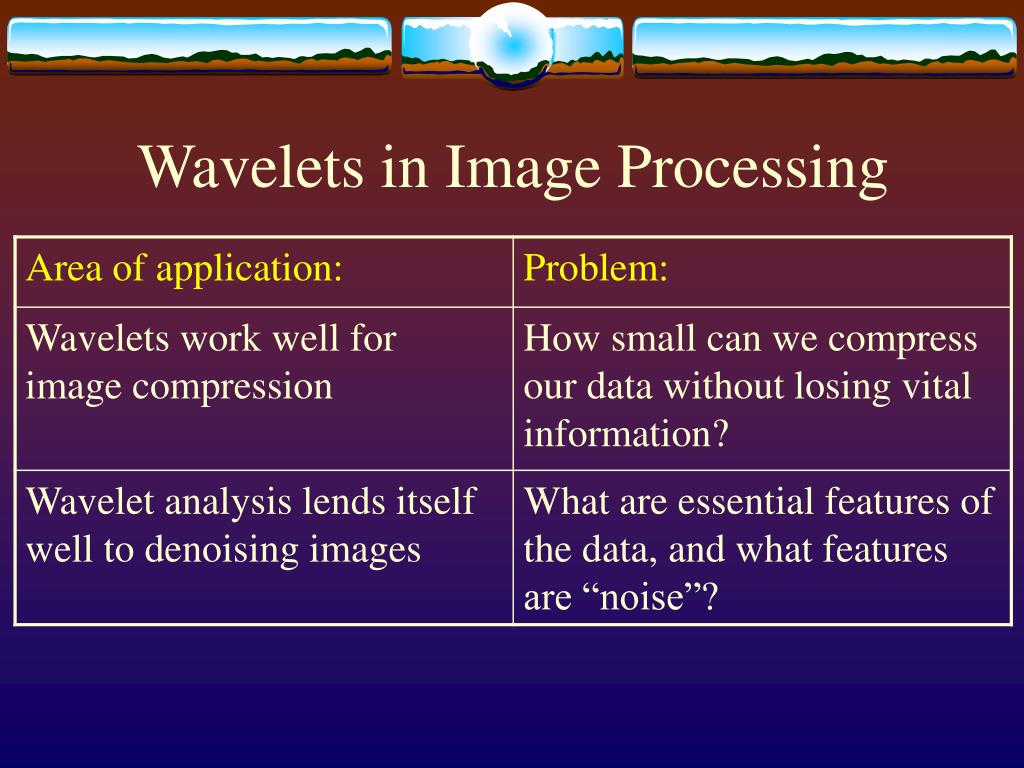 Wavelets in Image Processing

| Area of application: | Problem: |
|---|---|
| Wavelets work well for image compression | How small can we compress our data without losing vital information? |
| Wavelet analysis lends itself well to denoising images | What are essential features of the data, and what features are “noise”? |